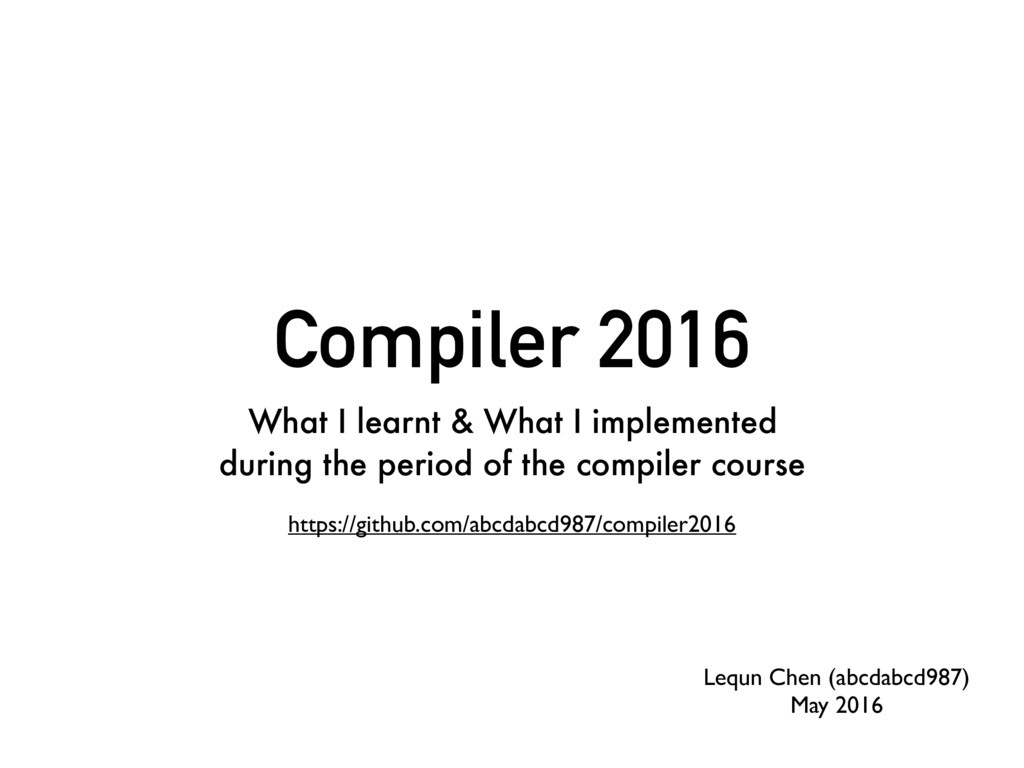 Compiler 2016

What I learnt & What I implemented during the period of the compiler course

https://github.com/abcdabcd987/compiler2016

Lequn Chen (abcdabcd987)
May 2016